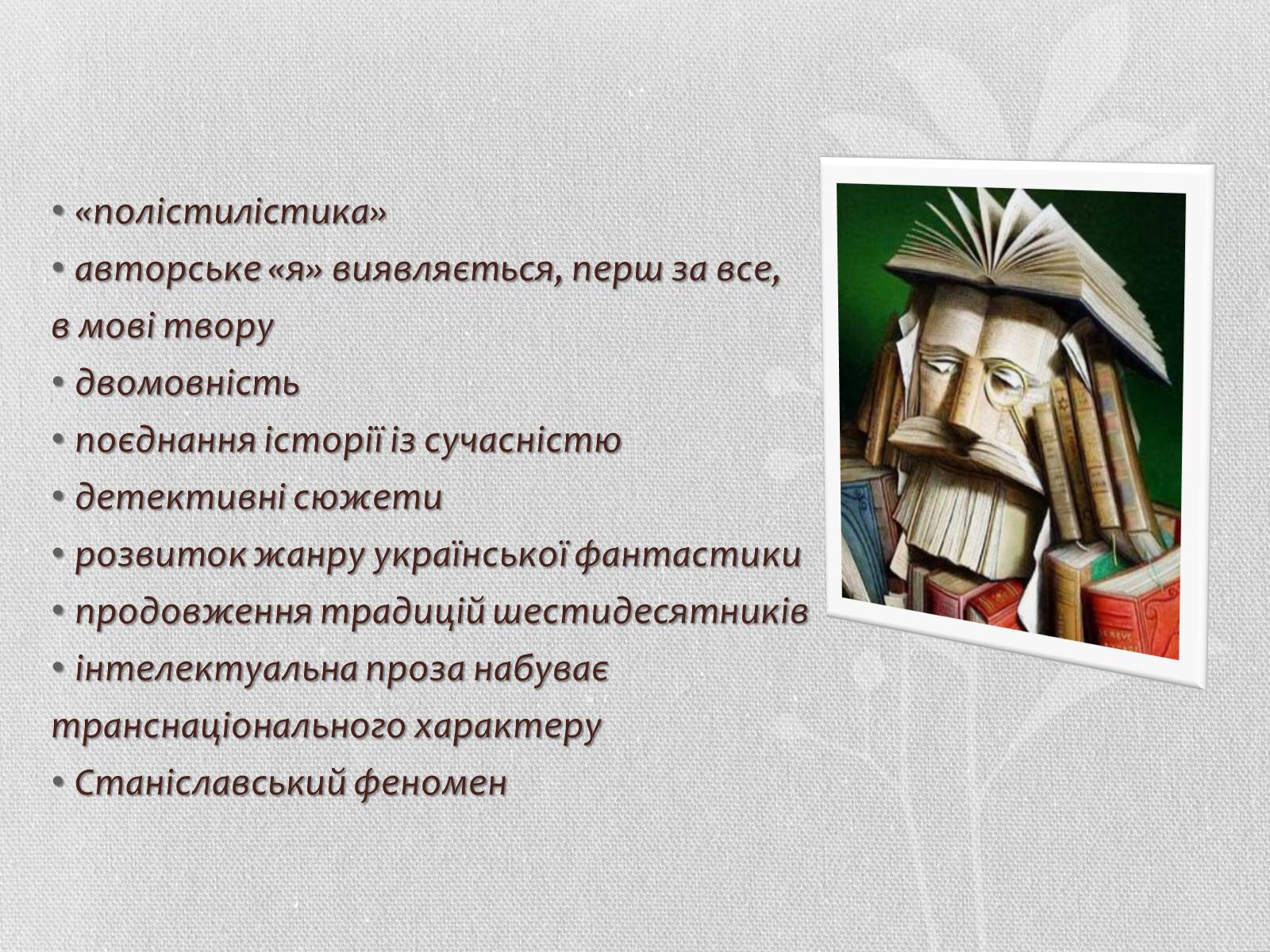 • «полістилістика»
• авторське «я» виявляється, перш за все, в мові твору
• двомовність
• поєднання історії із сучасністю
• детективні сюжети
• розвиток жанру української фантастики
• продовження традицій шестидесятників
• інтелектуальна проза набуває транснаціонального характеру
• Станіславський феномен